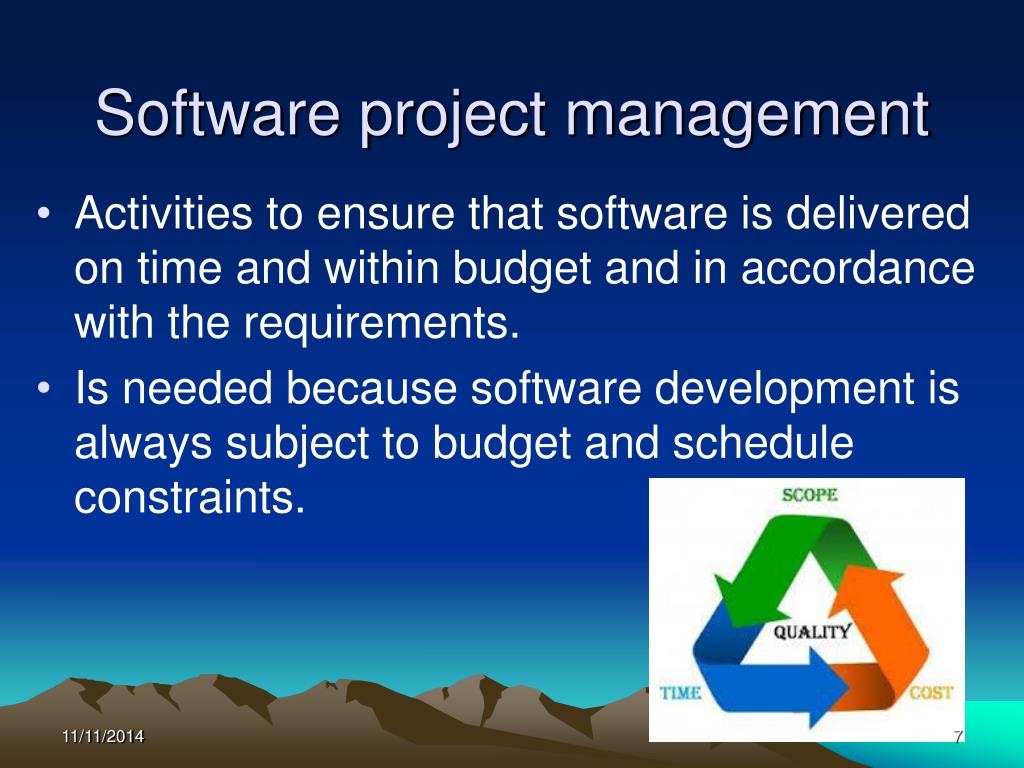 Software project management

• Activities to ensure that software is delivered on time and within budget and in accordance with the requirements.
• Is needed because software development is always subject to budget and schedule constraints.

SCOPE
QUALITY
TIME
COST

11/11/2014
7